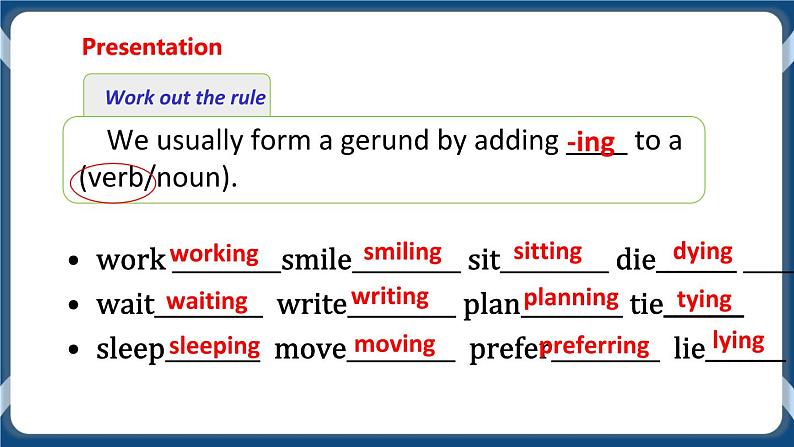 Presentation

Work out the rule

We usually form a gerund by adding -ing to a (verb/noun).

• work working smile smiling sit sitting die dying
• wait waiting write writing plan planning tie tying
• sleep sleeping move moving prefer preferring lie lying